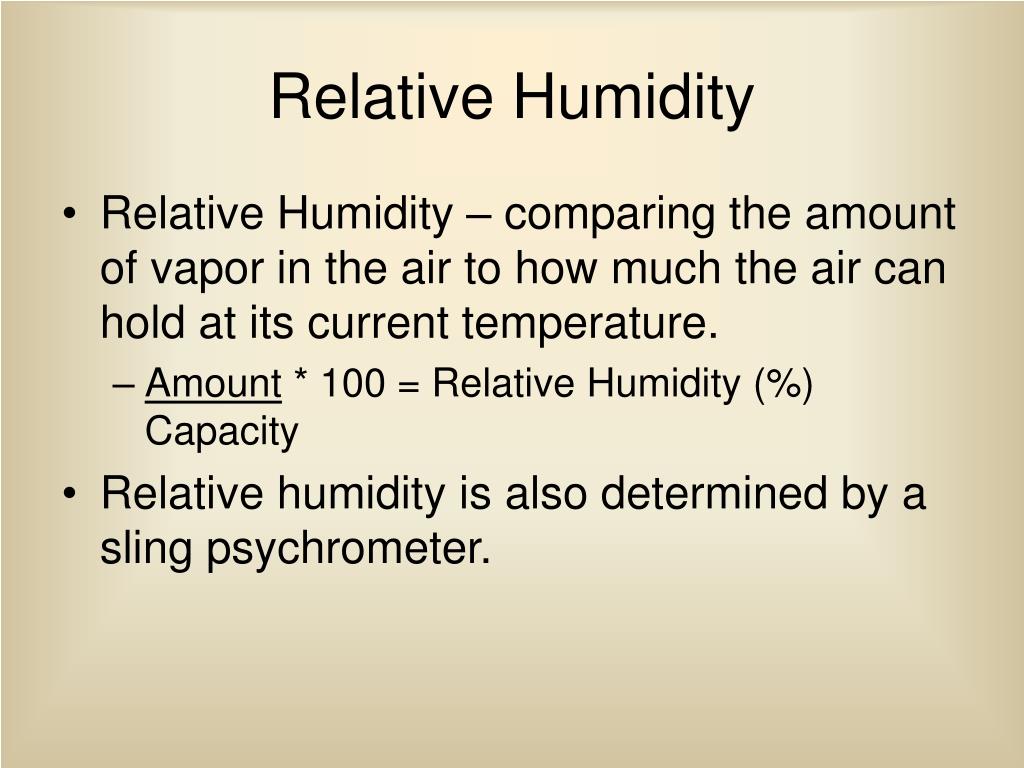 Relative Humidity

• Relative Humidity – comparing the amount of vapor in the air to how much the air can hold at its current temperature.
– Amount * 100 = Relative Humidity (%)
Capacity

• Relative humidity is also determined by a sling psychrometer.